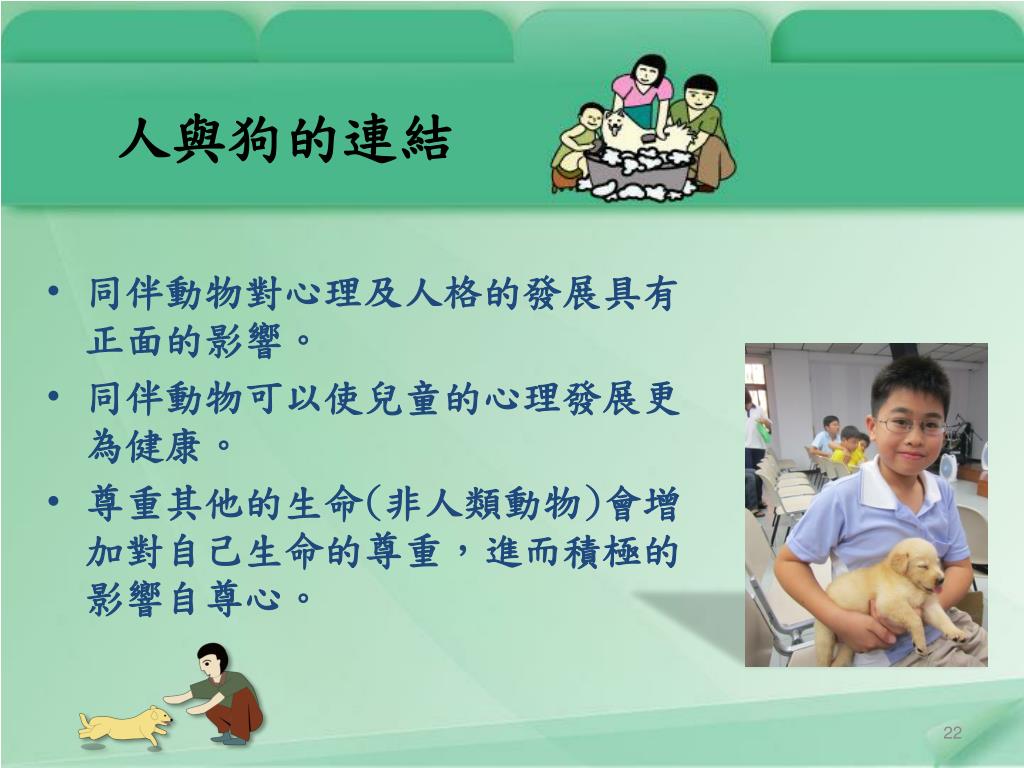 人與狗的連結

• 同伴動物對心理及人格的發展具有正面的影響。
• 同伴動物可以使兒童的心理發展更為健康。
• 尊重其他的生命(非人類動物)會增加對自己生命的尊重，進而積極的影響自尊心。

22